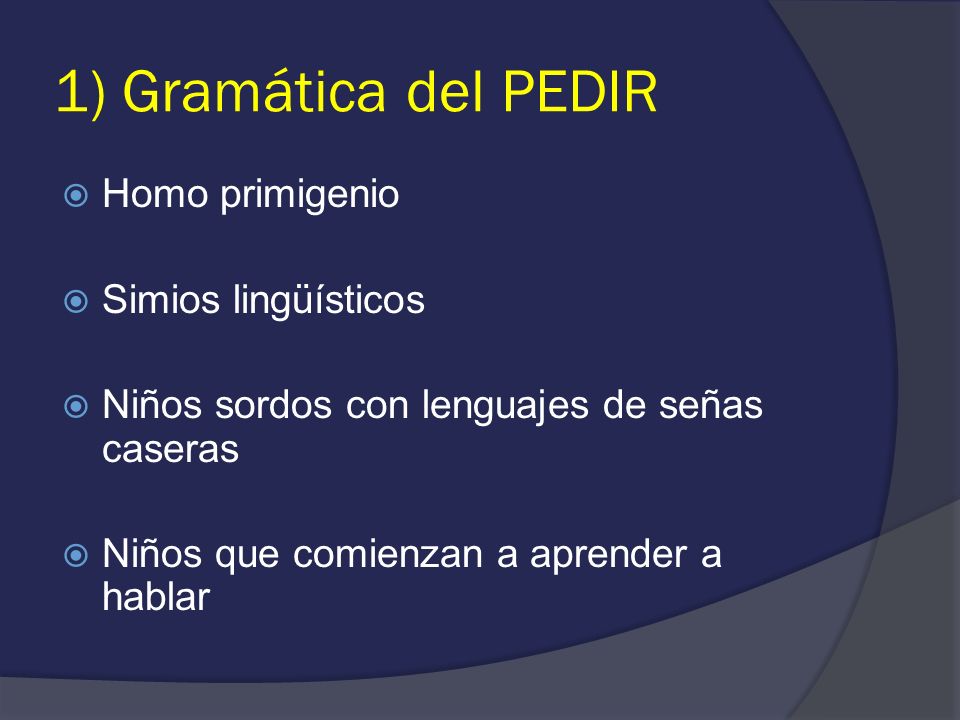 1) Gramática del PEDIR

Homo primigenio

Simios lingüísticos

Niños sordos con lenguajes de señas caseras

Niños que comienzan a aprender a hablar